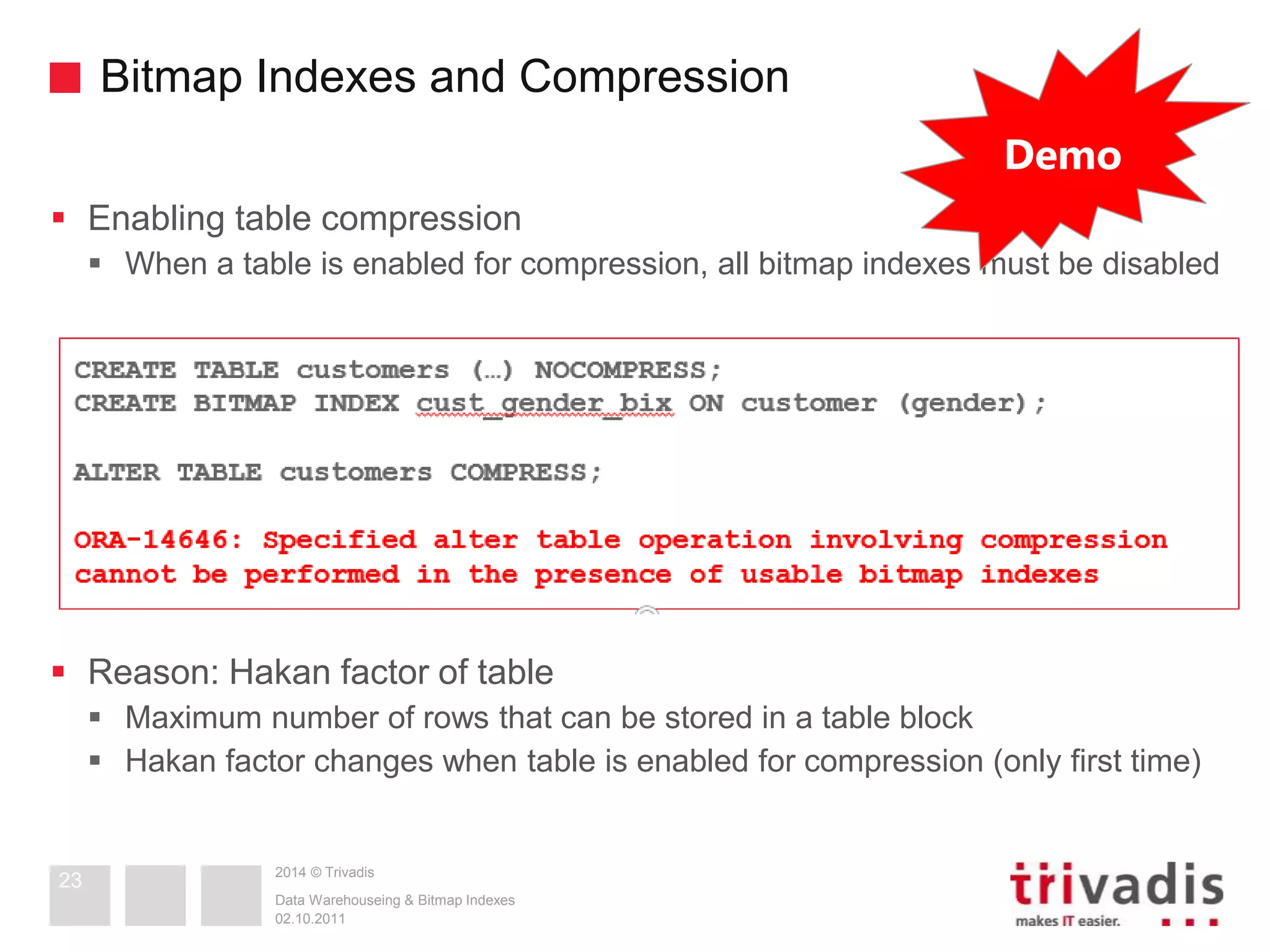 Bitmap Indexes and Compression

Demo

Enabling table compression

When a table is enabled for compression, all bitmap indexes must be disabled

CREATE TABLE customers (…) NOCOMPRESS;
CREATE BITMAP INDEX cust_gender_bix ON customer (gender);

ALTER TABLE customers COMPRESS;

ORA-14646: Specified alter table operation involving compression cannot be performed in the presence of usable bitmap indexes

Reason: Hakan factor of table

Maximum number of rows that can be stored in a table block

Hakan factor changes when table is enabled for compression (only first time)

23

2014 © Trivadis

Data Warehouseing & Bitmap Indexes
02.10.2011

trivadis
makes IT easier.